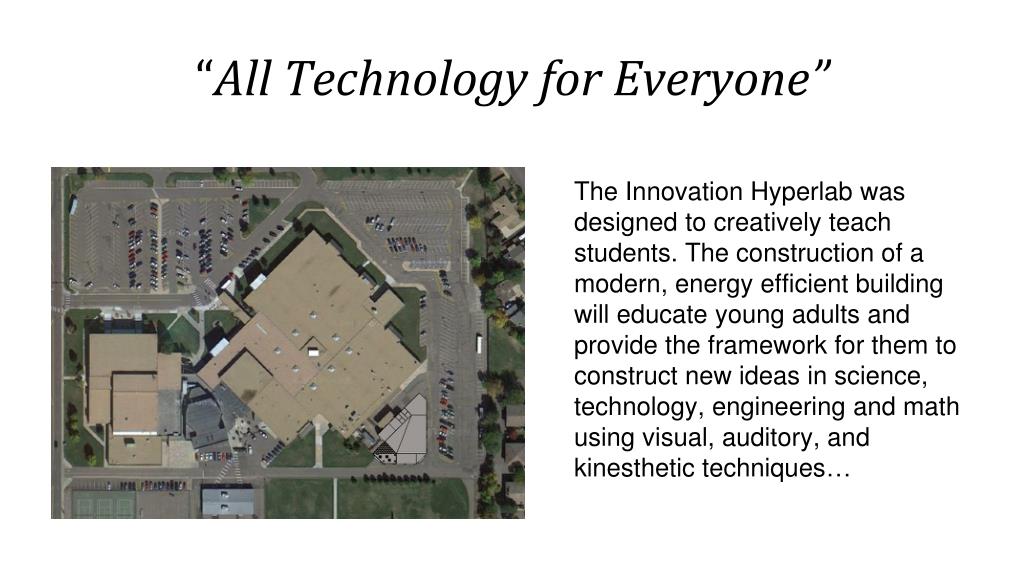 “All Technology for Everyone”

The Innovation Hyperlab was designed to creatively teach students. The construction of a modern, energy efficient building will educate young adults and provide the framework for them to construct new ideas in science, technology, engineering and math using visual, auditory, and kinesthetic techniques…